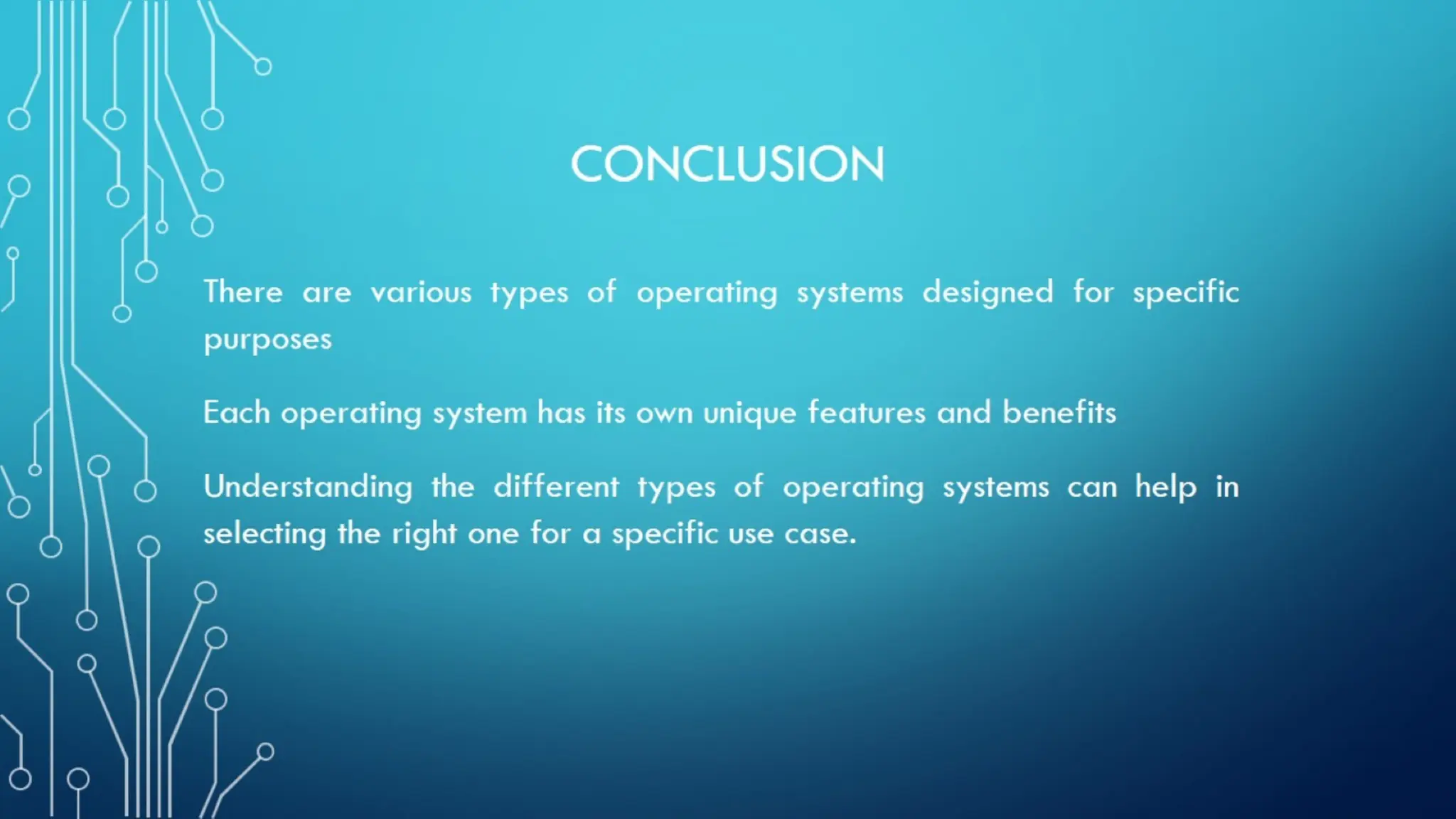 CONCLUSION

There are various types of operating systems designed for specific purposes

Each operating system has its own unique features and benefits

Understanding the different types of operating systems can help in selecting the right one for a specific use case.